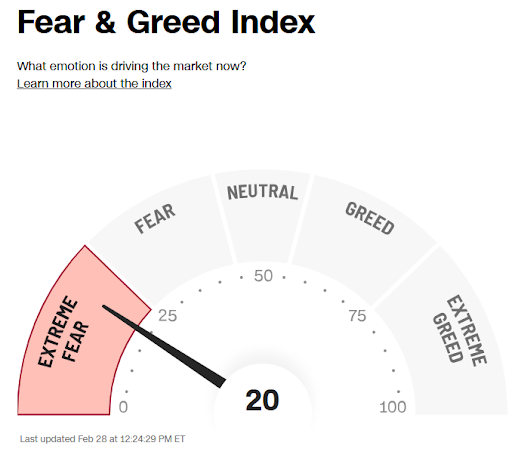 Fear & Greed Index

What emotion is driving the market now?
Learn more about the index

EXTREME FEAR
FEAR
NEUTRAL
GREED
EXTREME GREED

0
25
50
75
100

20

Last updated Feb 28 at 12:24:29 PM ET